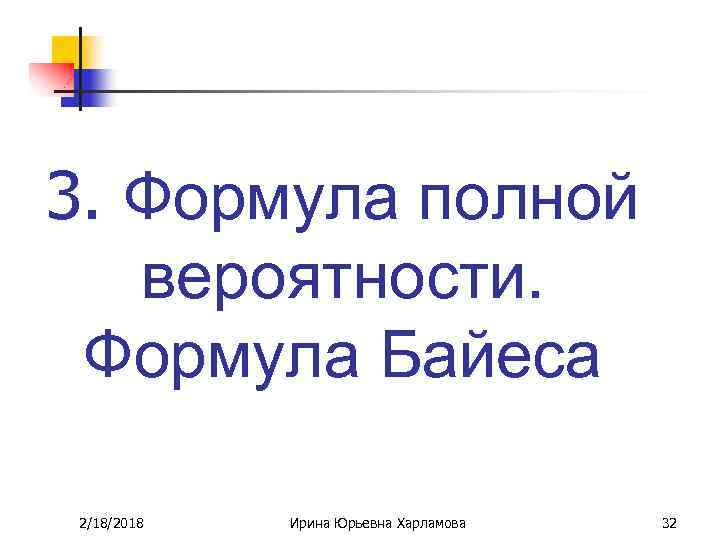 3. Формула полной вероятности. Формула Байеса

2/18/2018

Ирина Юрьевна Харламова

32